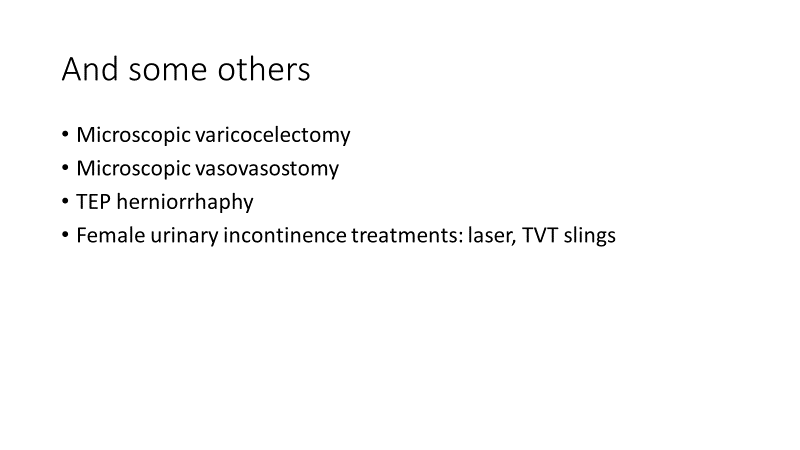 And some others

• Microscopic varicocelectomy
• Microscopic vasovasostomy
• TEP herniorrhaphy
• Female urinary incontinence treatments: laser, TVT slings